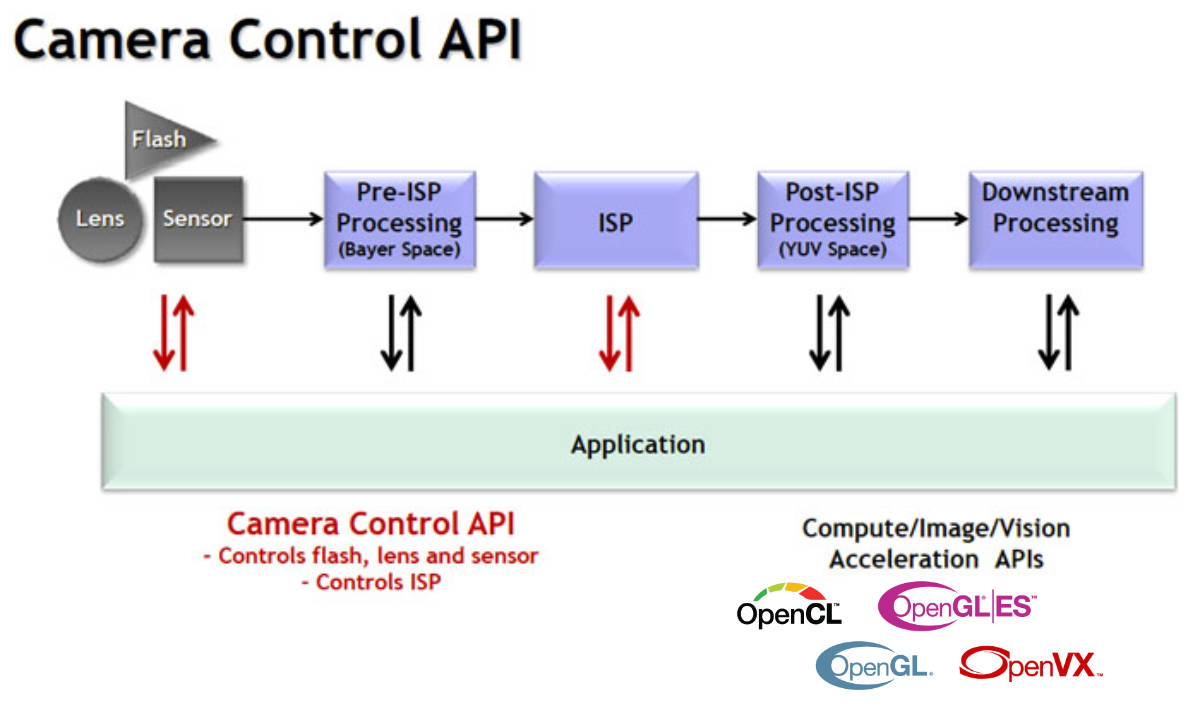 Camera Control API

Flash

Lens

Sensor

Pre-ISP Processing (Bayer Space)

ISP

Post-ISP Processing (YUV Space)

Downstream Processing

Application

Camera Control API
- Controls flash, lens and sensor
- Controls ISP

Compute/Image/Vision Acceleration APIs

OpenCL

OpenGL|ES

OpenGL

OpenVX